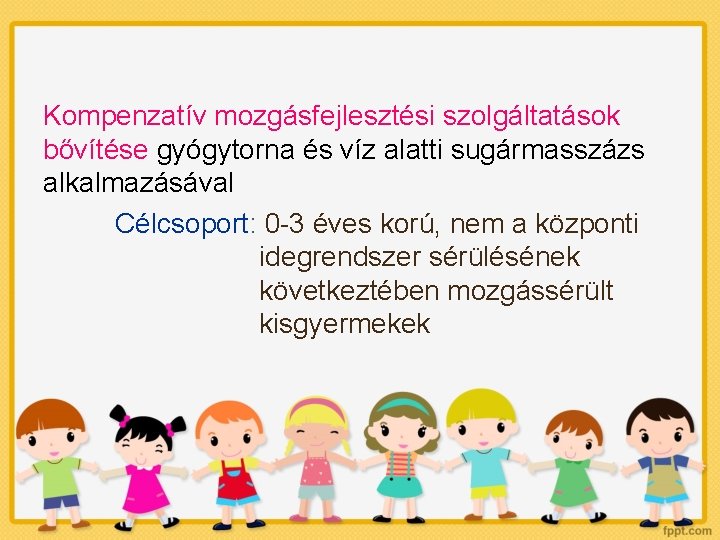 Kompenzatív mozgásfejlesztési szolgáltatások bővítése gyógytorna és víz alatti sugármasszázs alkalmazásával

Célcsoport: 0-3 éves korú, nem a központi idegrendszer sérülésének következtében mozgássérült kisgyermekek

fppt.com